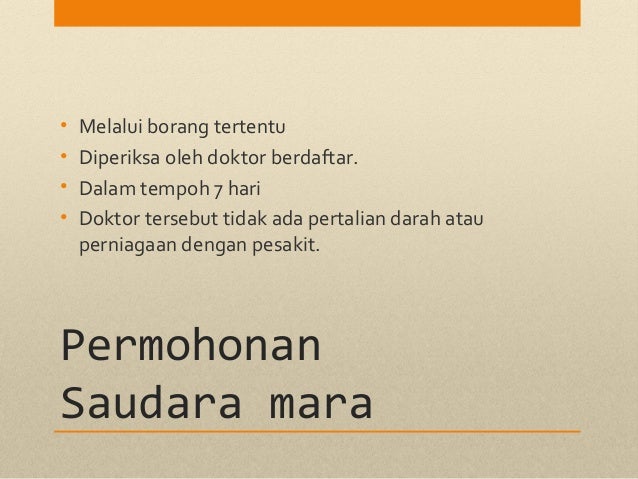 • Melalui borang tertentu
• Diperiksa oleh doktor berdaftar.
• Dalam tempoh 7 hari
• Doktor tersebut tidak ada pertalian darah atau perniagaan dengan pesakit.

Permohonan Saudara mara